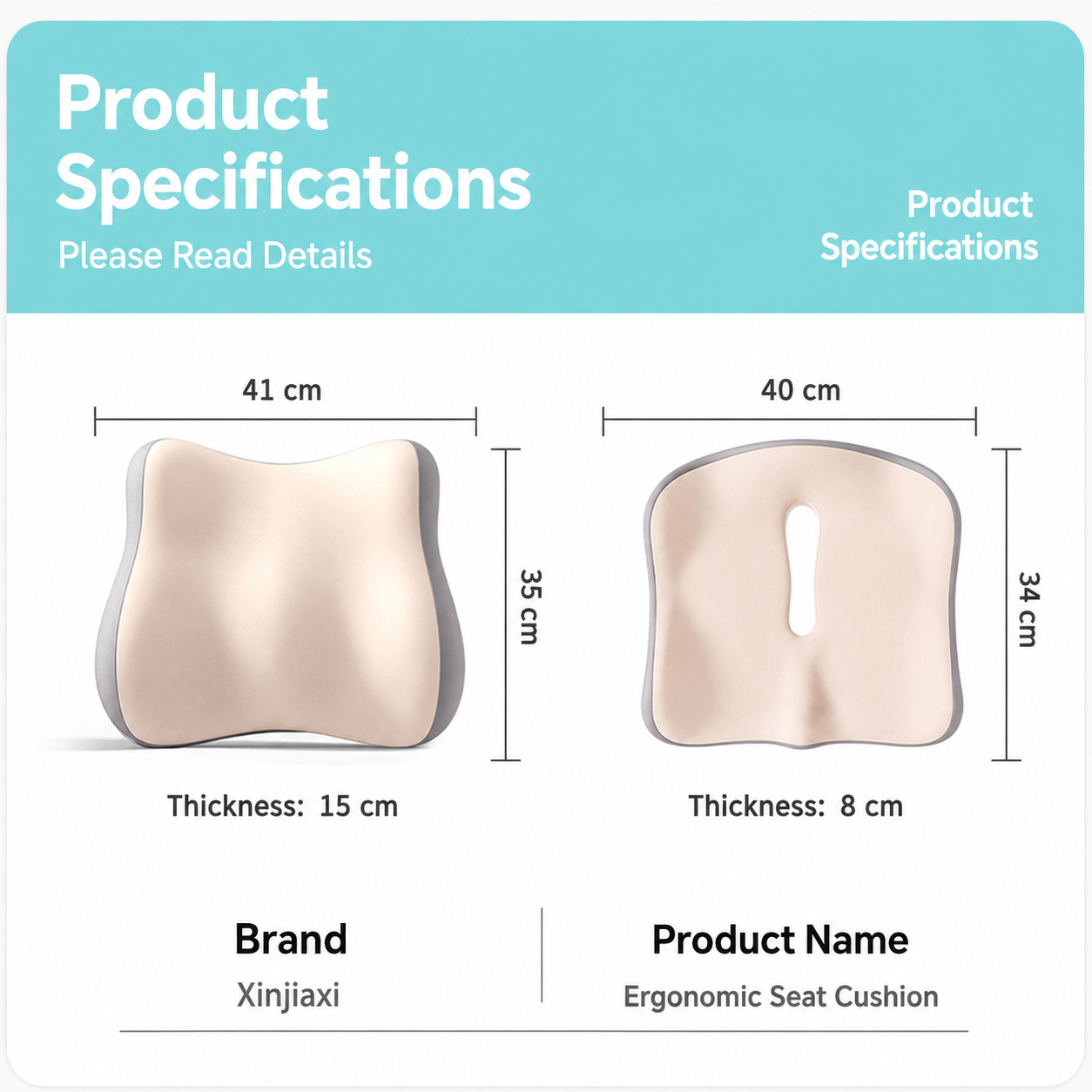 Product Specifications
Please Read Details

Product Specifications

41 cm

35 cm

Thickness: 15 cm

40 cm

34 cm

Thickness: 8 cm

Brand
Xinjiaxi

Product Name
Ergonomic Seat Cushion